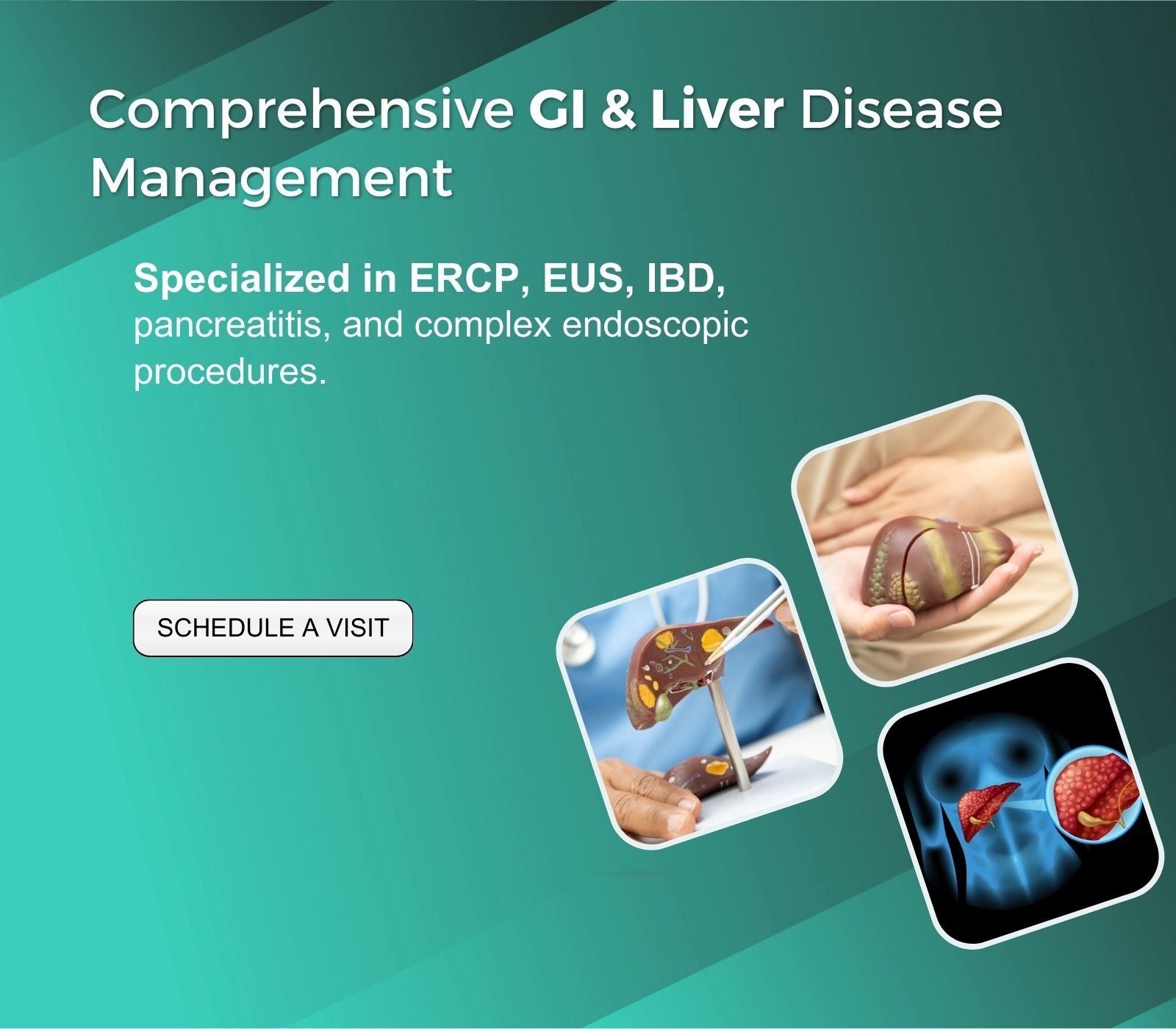 Comprehensive GI & Liver Disease Management

Specialized in ERCP, EUS, IBD, pancreatitis, and complex endoscopic procedures.

SCHEDULE A VISIT